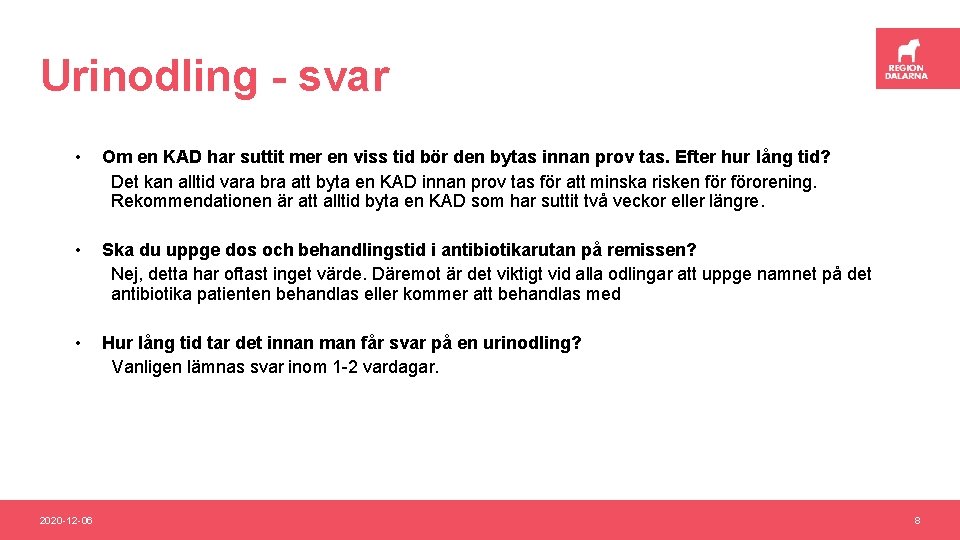 Urinodling - svar

REGION DALARNA

• Om en KAD har suttit mer en viss tid bör den bytas innan prov tas. Efter hur lång tid?
Det kan alltid vara bra att byta en KAD innan prov tas för att minska risken för förorening. Rekommendationen är att alltid byta en KAD som har suttit två veckor eller längre.

• Ska du uppge dos och behandlingstid i antibiotikarutan på remissen?
Nej, detta har oftast inget värde. Däremot är det viktigt vid alla odlingar att uppge namnet på det antibiotika patienten behandlas eller kommer att behandlas med

• Hur lång tid tar det innan man får svar på en urinodling?
Vanligen lämnas svar inom 1-2 vardagar.

2020-12-06

8